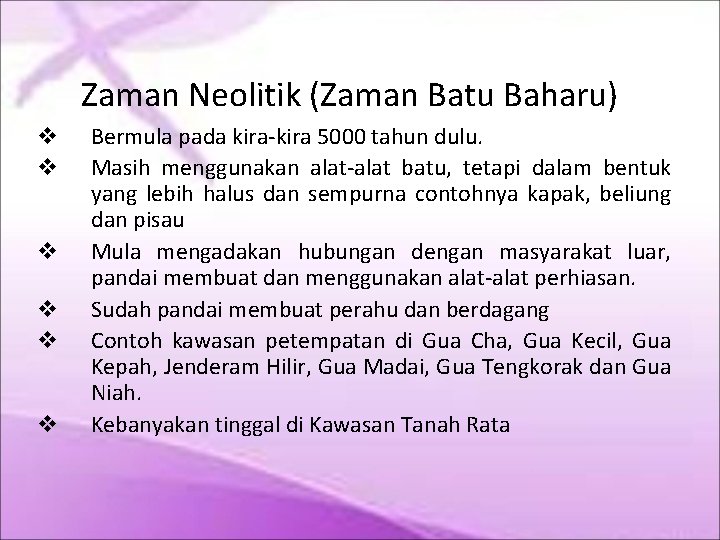 Zaman Neolitik (Zaman Batu Baharu)

❖ Bermula pada kira-kira 5000 tahun dulu.

❖ Masih menggunakan alat-alat batu, tetapi dalam bentuk yang lebih halus dan sempurna contohnya kapak, beliung dan pisau

❖ Mula mengadakan hubungan dengan masyarakat luar, pandai membuat dan menggunakan alat-alat perhiasan.

❖ Sudah pandai membuat perahu dan berdagang

❖ Contoh kawasan petempatan di Gua Cha, Gua Kecil, Gua Kepah, Jenderam Hilir, Gua Madai, Gua Tengkorak dan Gua Niah.

❖ Kebanyakan tinggal di Kawasan Tanah Rata